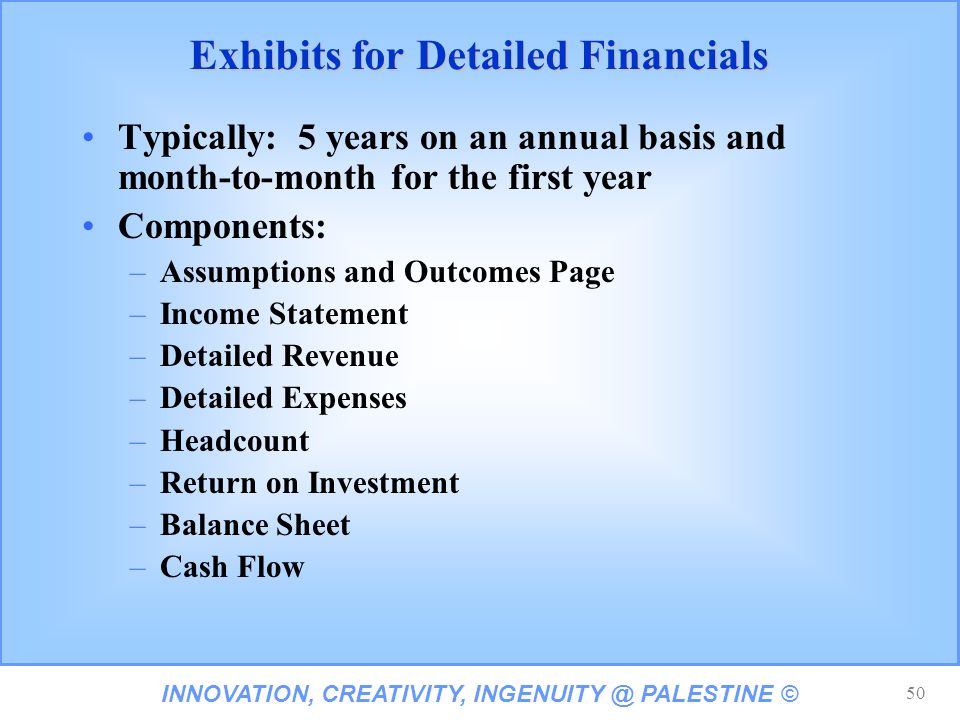 Exhibits for Detailed Financials

• Typically: 5 years on an annual basis and month-to-month for the first year
• Components:
– Assumptions and Outcomes Page
– Income Statement
– Detailed Revenue
– Detailed Expenses
– Headcount
– Return on Investment
– Balance Sheet
– Cash Flow

INNOVATION, CREATIVITY, INGENUITY @ PALESTINE ©

50